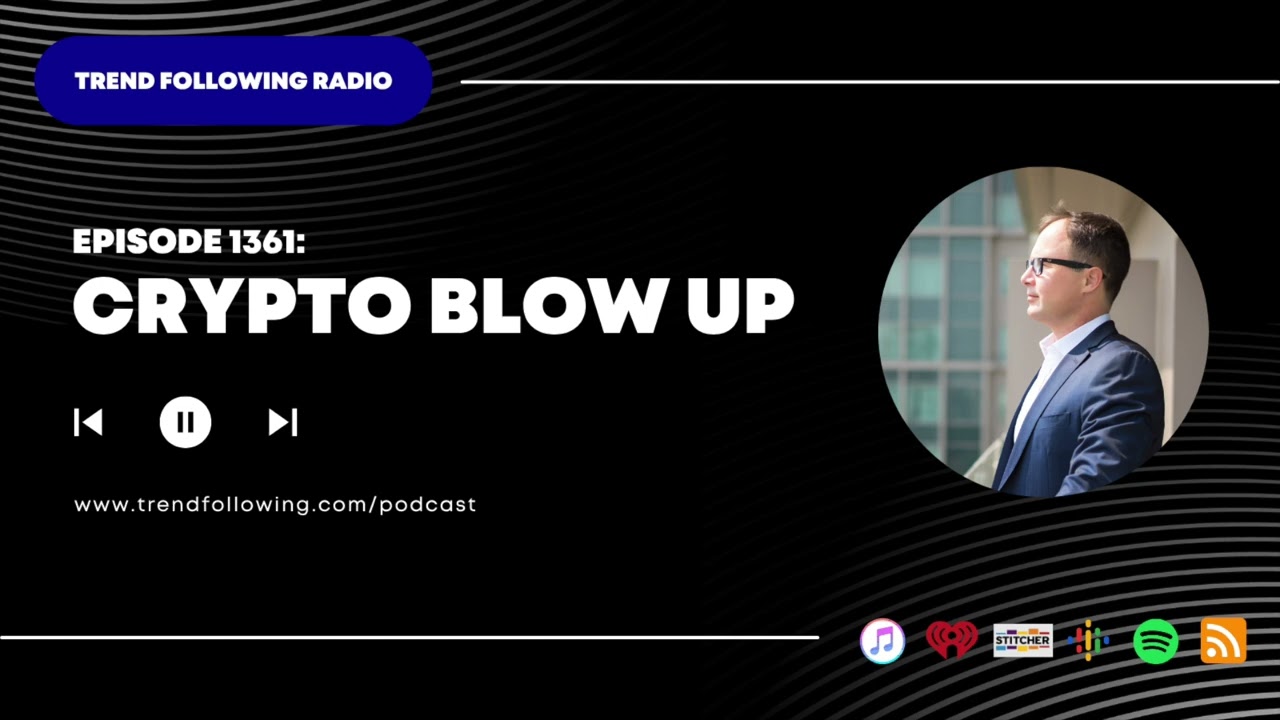 TREND FOLLOWING RADIO

EPISODE 1361:

CRYPTO BLOW UP

www.trendfollowing.com/podcast

STITCHER